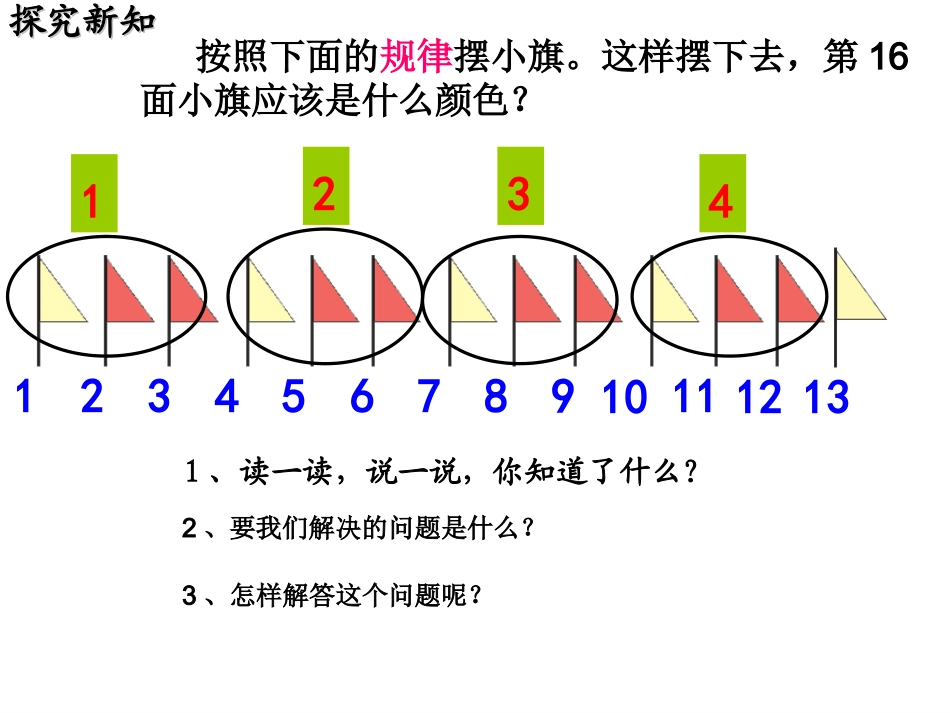 探究新知

按照下面的规律摆小旗。这样摆下去，第 16 面小旗应该是什么颜色？

1 2 3 4

1 2 3 4 5 6 7 8 9 10 11 12 13

1、读一读，说一说，你知道了什么？

2、要我们解决的问题是什么？

3、怎样解答这个问题呢？